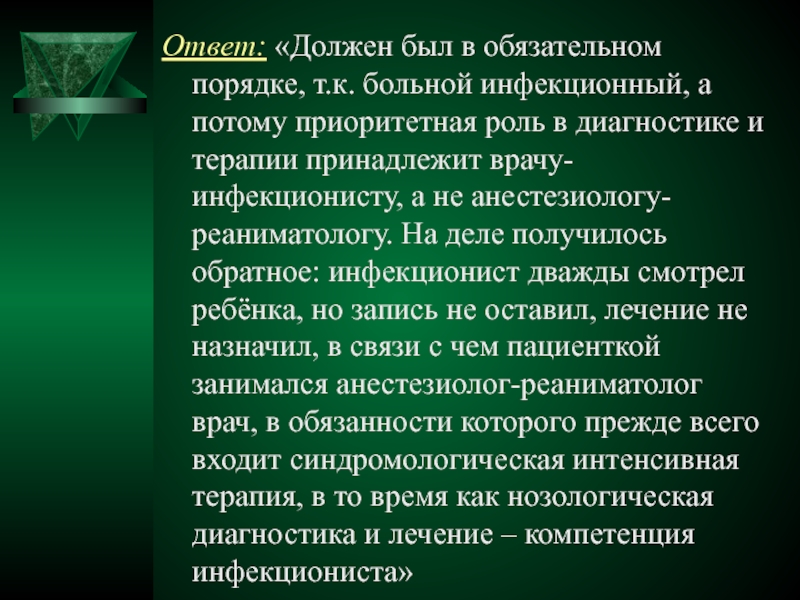 Ответ: «Должен был в обязательном порядке, т.к. больной инфекционный, а потому приоритетная роль в диагностике и терапии принадлежит врачу-инфекционисту, а не анестезиологу-реаниматологу. На деле получилось обратное: инфекционист дважды смотрел ребёнка, но запись не оставил, лечение не назначил, в связи с чем пациенткой занимался анестезиолог-реаниматолог врач, в обязанности которого прежде всего входит синдромологическая интенсивная терапия, в то время как нозологическая диагностика и лечение – компетенция инфекциониста»